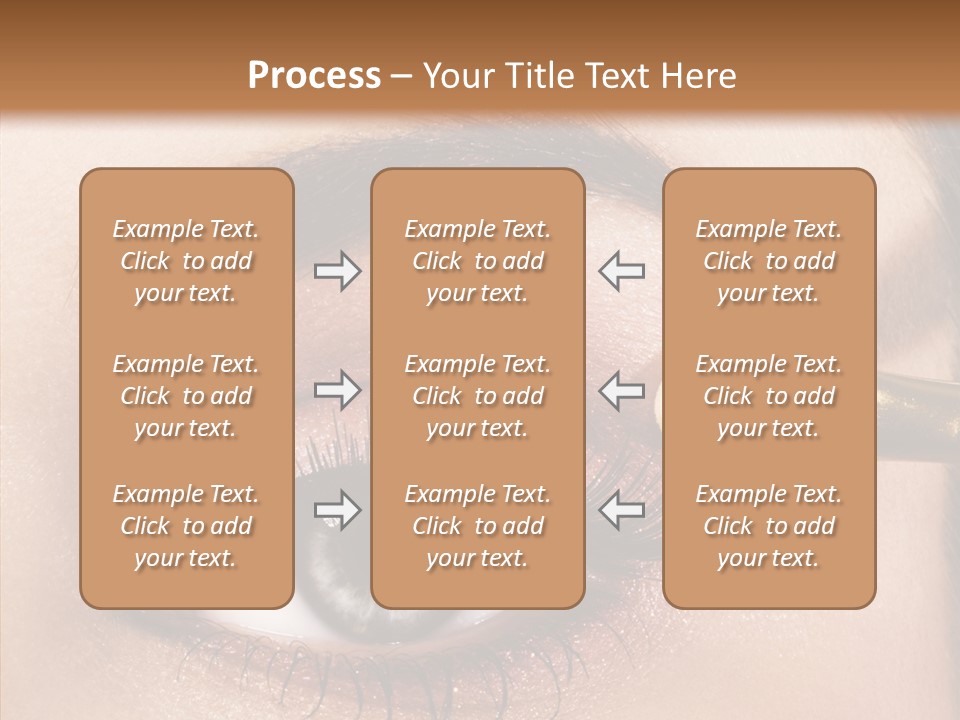 Process – Your Title Text Here

Example Text. Click to add your text.

Example Text. Click to add your text.

Example Text. Click to add your text.

Example Text. Click to add your text.

Example Text. Click to add your text.

Example Text. Click to add your text.

Example Text. Click to add your text.

Example Text. Click to add your text.

Example Text. Click to add your text.